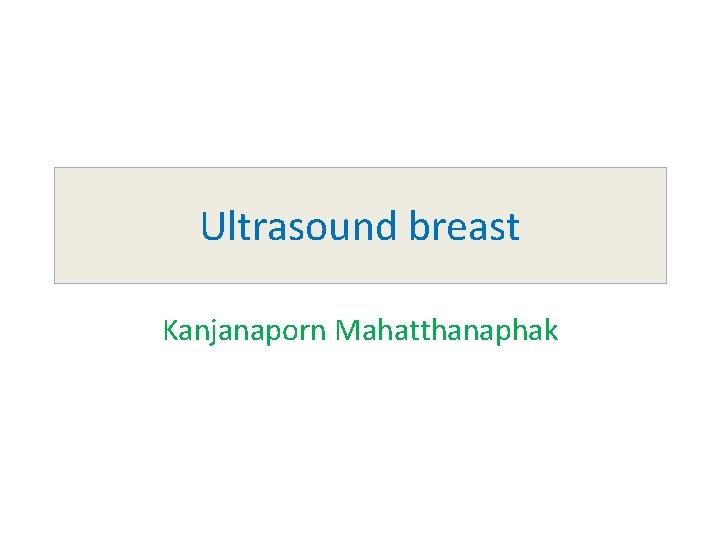 Ultrasound breast

Kanjanaporn Mahatthanaphak